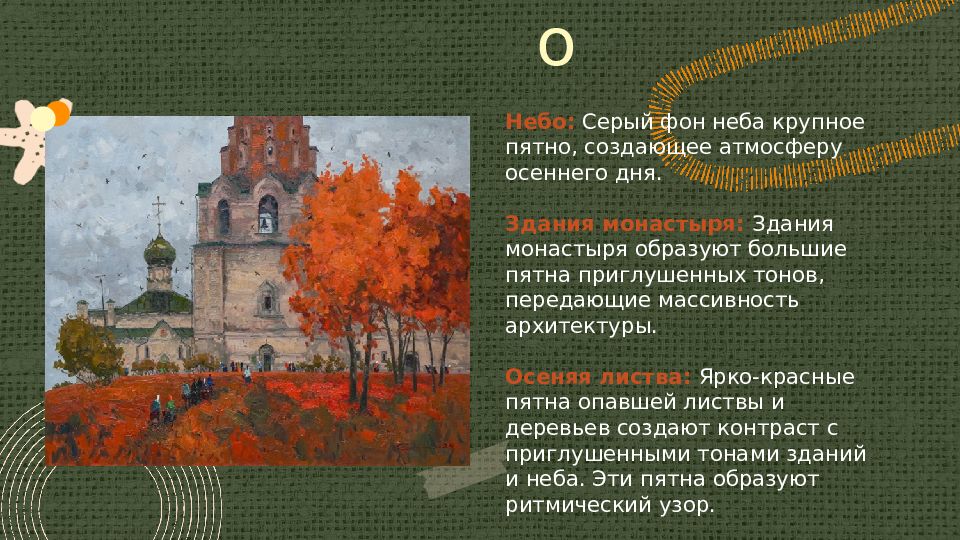 О

Небо: Серый фон неба крупное пятно, создающее атмосферу осеннего дня.

Здания монастыря: Здания монастыря образуют большие пятна приглушенных тонов, передающие массивность архитектуры.

Осеняя листва: Ярко-красные пятна опавшей листвы и деревьев создают контраст с приглушенными тонами зданий и неба. Эти пятна образуют ритмический узор.